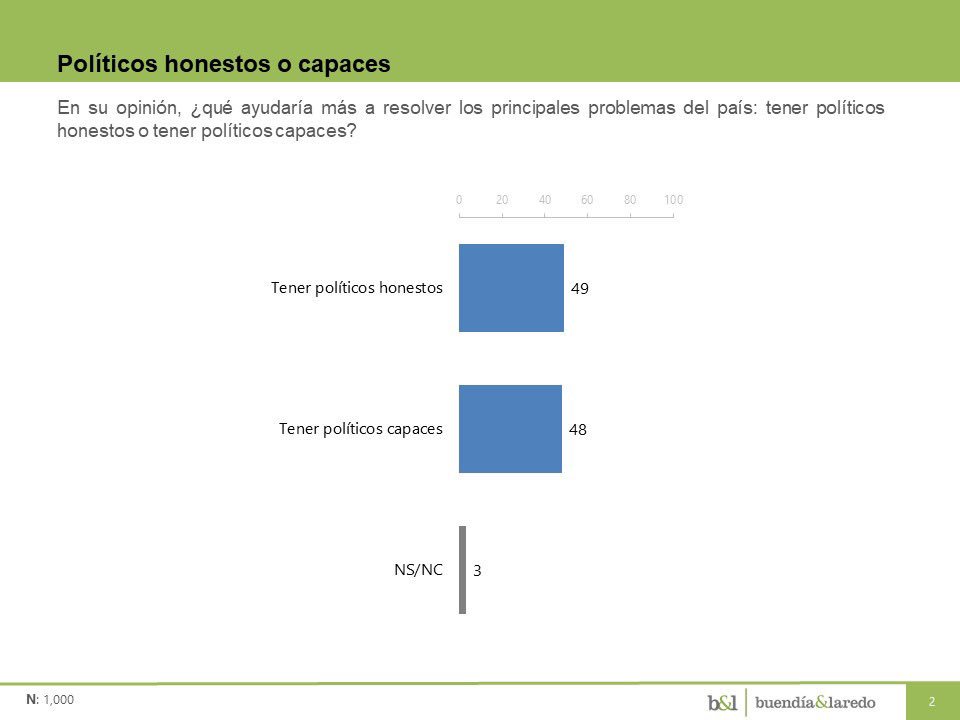 Políticos honestos o capaces

En su opinión, ¿qué ayudaría más a resolver los principales problemas del país: tener políticos honestos o tener políticos capaces?

0 20 40 60 80 100

Tener políticos honestos 49

Tener políticos capaces 48

NS/NC 3

N: 1,000

b&l buendía&laredo

2